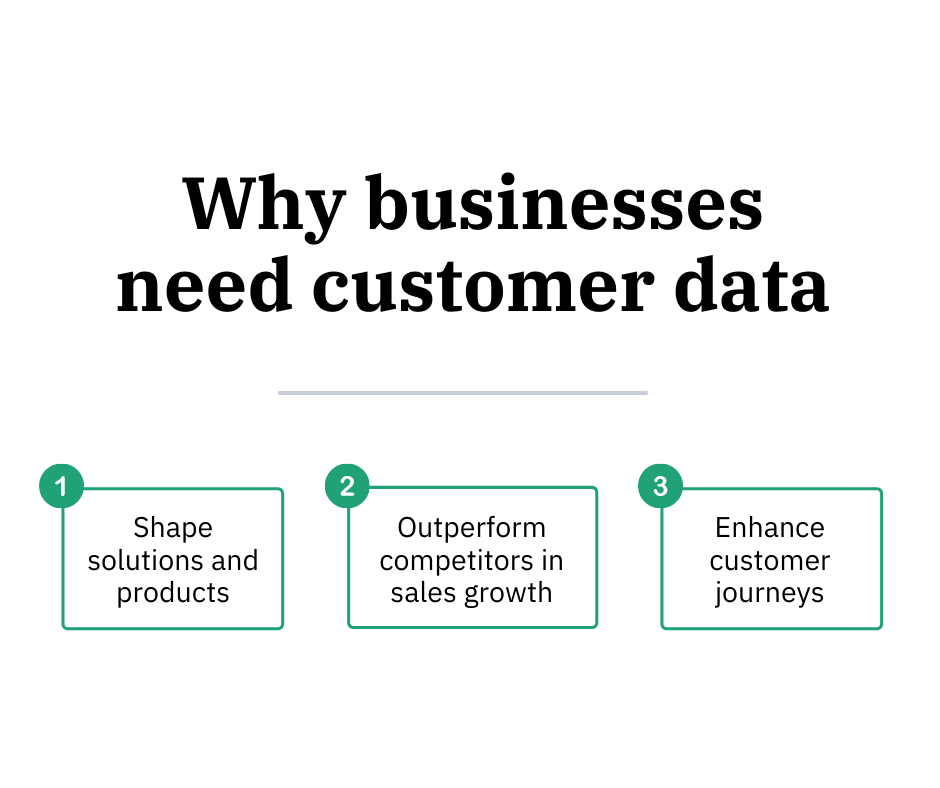 Why businesses need customer data

1
Shape solutions and products

2
Outperform competitors in sales growth

3
Enhance customer journeys